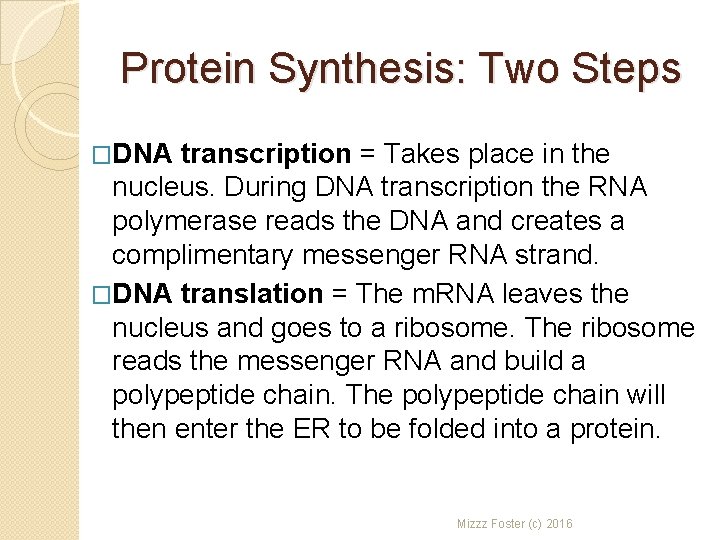 Protein Synthesis: Two Steps

□DNA transcription = Takes place in the nucleus. During DNA transcription the RNA polymerase reads the DNA and creates a complimentary messenger RNA strand.

□DNA translation = The mRNA leaves the nucleus and goes to a ribosome. The ribosome reads the messenger RNA and build a polypeptide chain. The polypeptide chain will then enter the ER to be folded into a protein.

Mizzz Foster (c) 2016